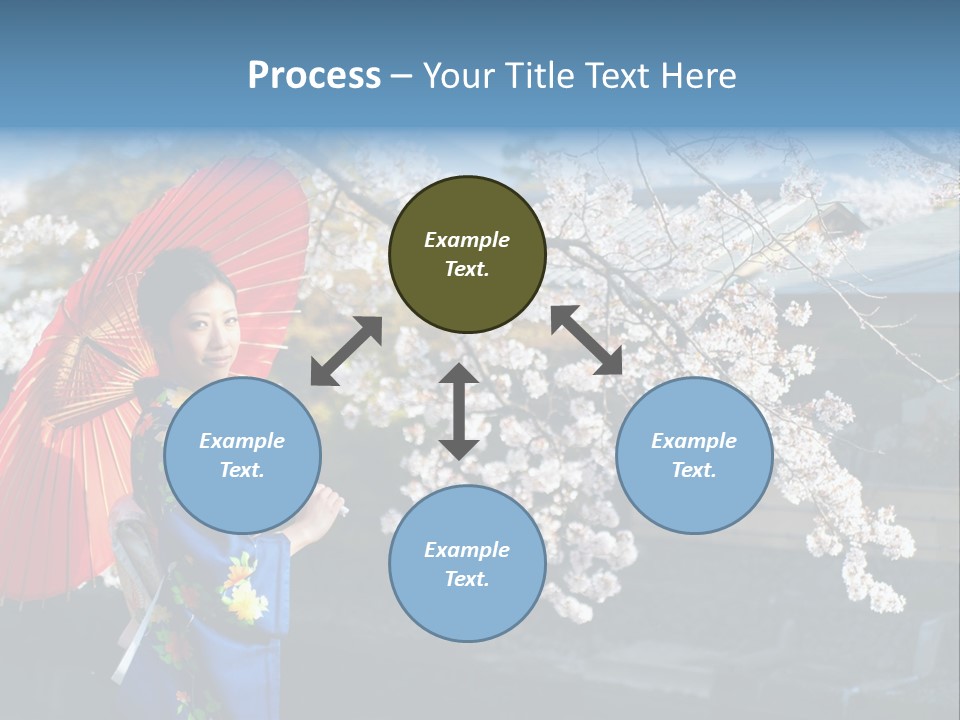 Process – Your Title Text Here

Example Text.

Example Text.

Example Text.

Example Text.